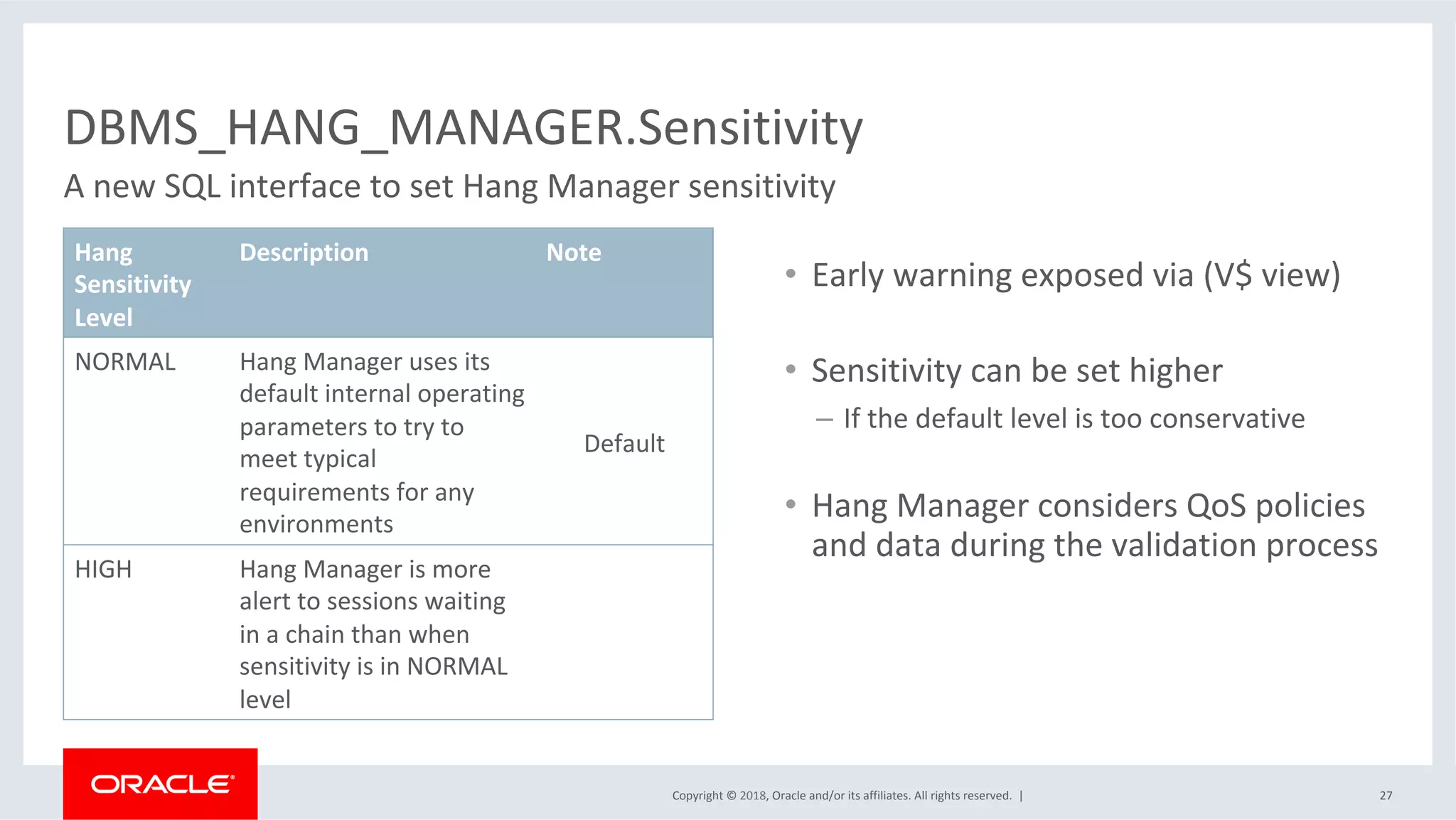 DBMS_HANG_MANAGER.Sensitivity

A new SQL interface to set Hang Manager sensitivity

| Hang Sensitivity Level | Description | Note |
|---|---|---|
| NORMAL | Hang Manager uses its default internal operating parameters to try to meet typical requirements for any environments | Default |
| HIGH | Hang Manager is more alert to sessions waiting in a chain than when sensitivity is in NORMAL level | |

• Early warning exposed via (V$ view)

• Sensitivity can be set higher
– If the default level is too conservative

• Hang Manager considers QoS policies and data during the validation process

ORACLE

Copyright © 2018, Oracle and/or its affiliates. All rights reserved. |

27